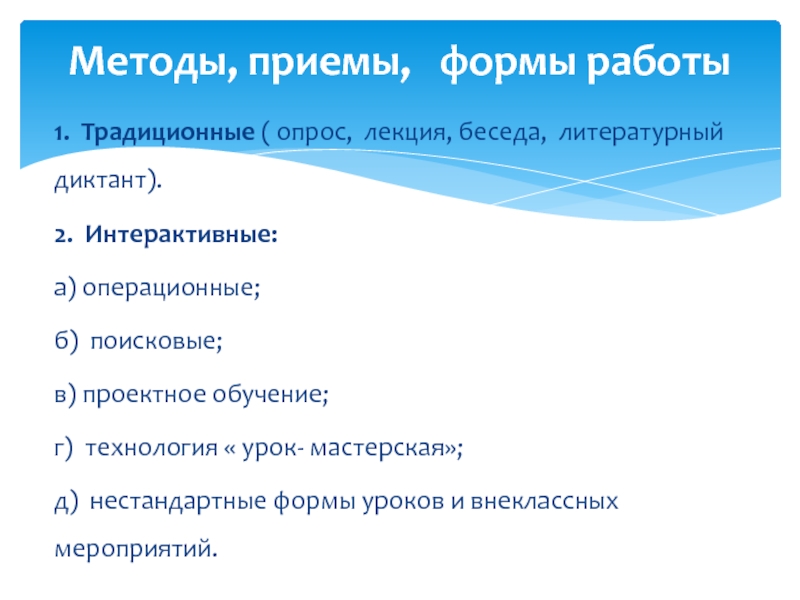 Методы, приемы, формы работы

1. Традиционные ( опрос, лекция, беседа, литературный диктант).

2. Интерактивные:

а) операционные;

б) поисковые;

в) проектное обучение;

г) технология « урок- мастерская»;

д) нестандартные формы уроков и внеклассных мероприятий.